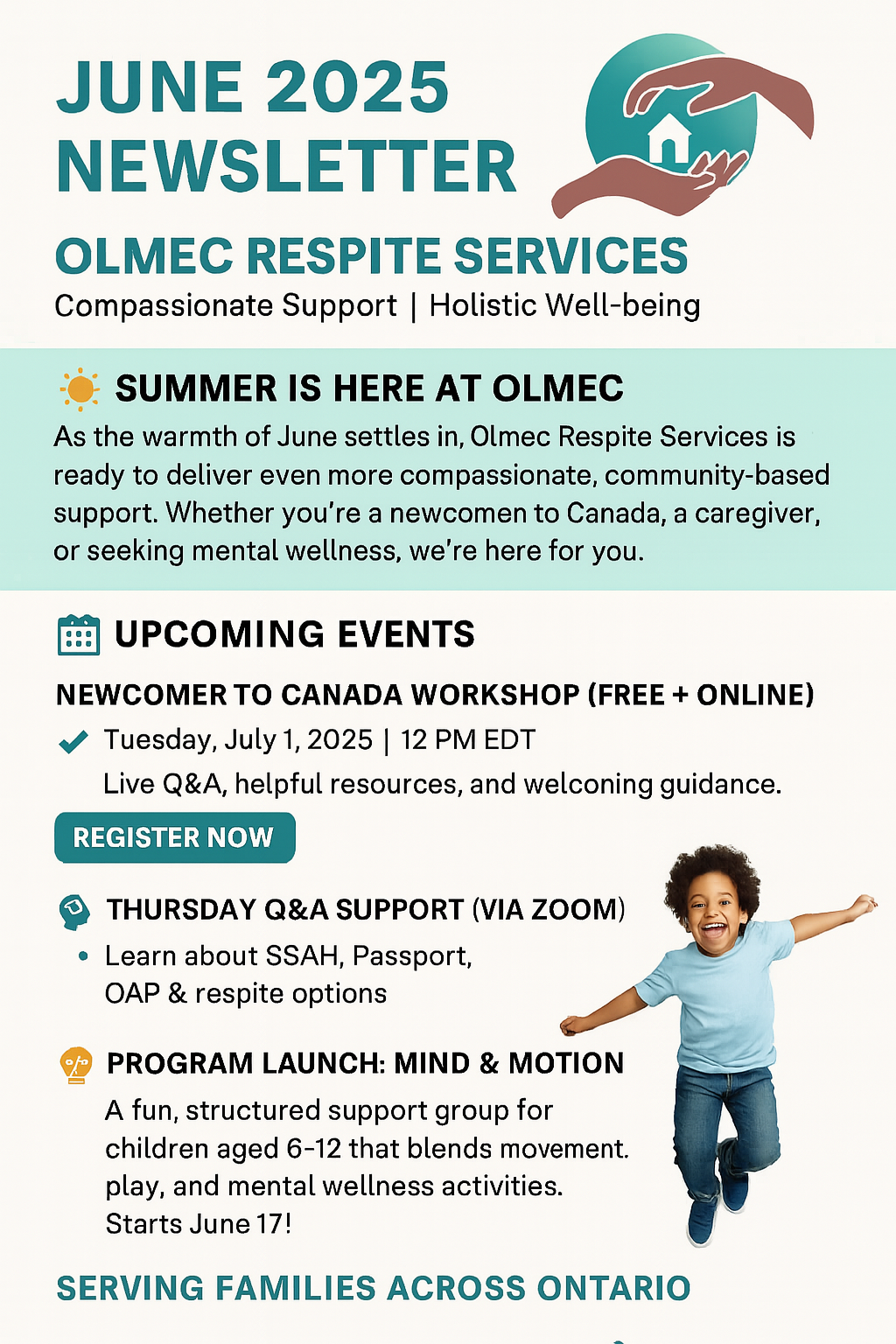 JUNE 2025 NEWSLETTER

OLMEC RESPITE SERVICES

Compassionate Support | Holistic Well-being

SUMMER IS HERE AT OLMEC

As the warmth of June settles in, Olmec Respite Services is ready to deliver even more compassionate, community-based support. Whether you're a newcomen to Canada, a caregiver, or seeking mental wellness, we're here for you.

UPCOMING EVENTS

NEWCOMER TO CANADA WORKSHOP (FREE + ONLINE)

Tuesday, July 1, 2025 | 12 PM EDT

Live Q&A, helpful resources, and welconing guidance.

REGISTER NOW

THURSDAY Q&A SUPPORT (VIA ZOOM)

• Learn about SSAH, Passport, OAP & respite options

PROGRAM LAUNCH: MIND & MOTION

A fun, structured support group for children aged 6-12 that blends movement. play, and mental wellness activities. Starts June 17!

SERVING FAMILIES ACROSS ONTARIO